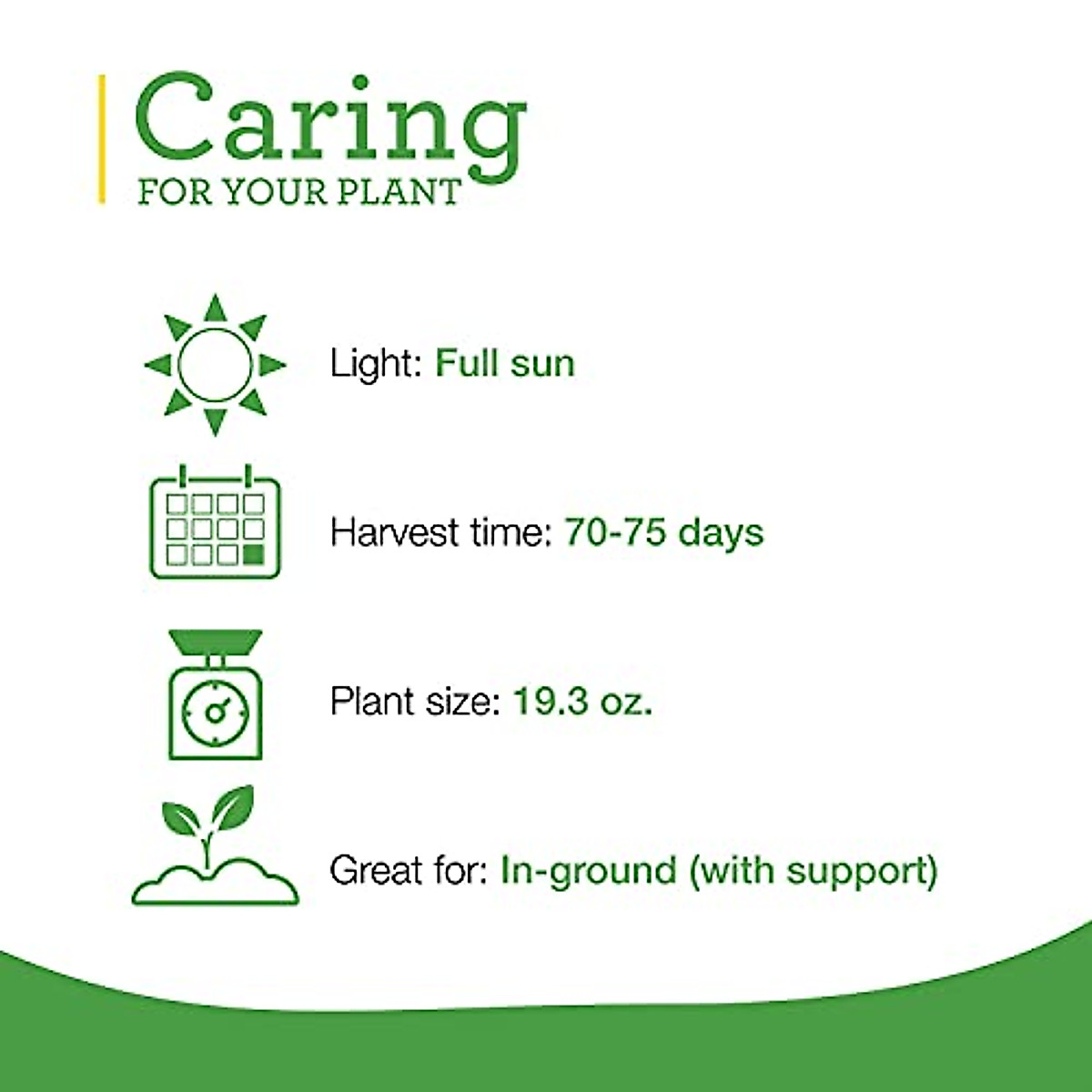 Caring
FOR YOUR PLANT

Light: Full sun

Harvest time: 70-75 days

Plant size: 19.3 oz.

Great for: In-ground (with support)